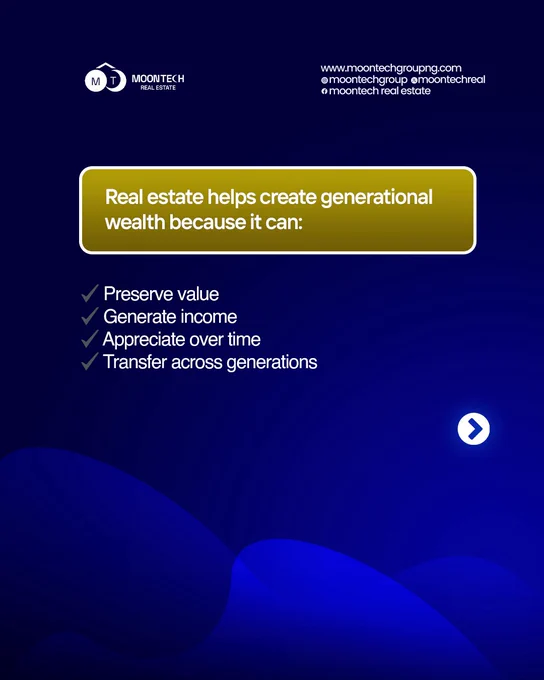 M T MOONTECH
REAL ESTATE

www.moontechgroupng.com
moontechgroup moontechreal
moontech real estate

Real estate helps create generational wealth because it can:

✓ Preserve value
✓ Generate income
✓ Appreciate over time
✓ Transfer across generations